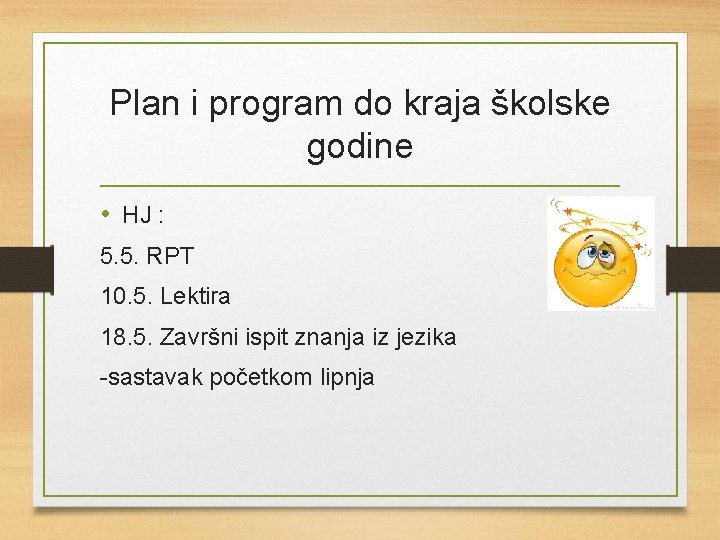 Plan i program do kraja školske godine

• HJ :

5.5. RPT

10.5. Lektira

18.5. Završni ispit znanja iz jezika

-sastavak početkom lipnja